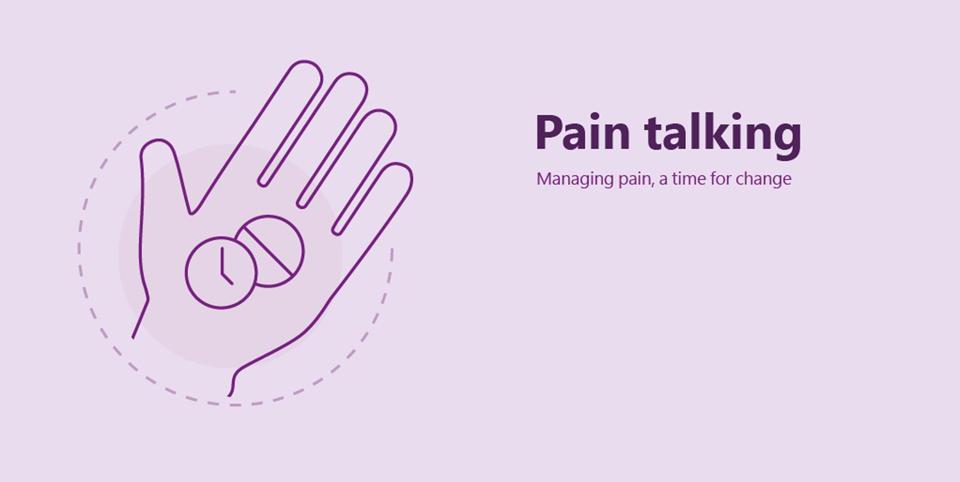 Pain talking

Managing pain, a time for change